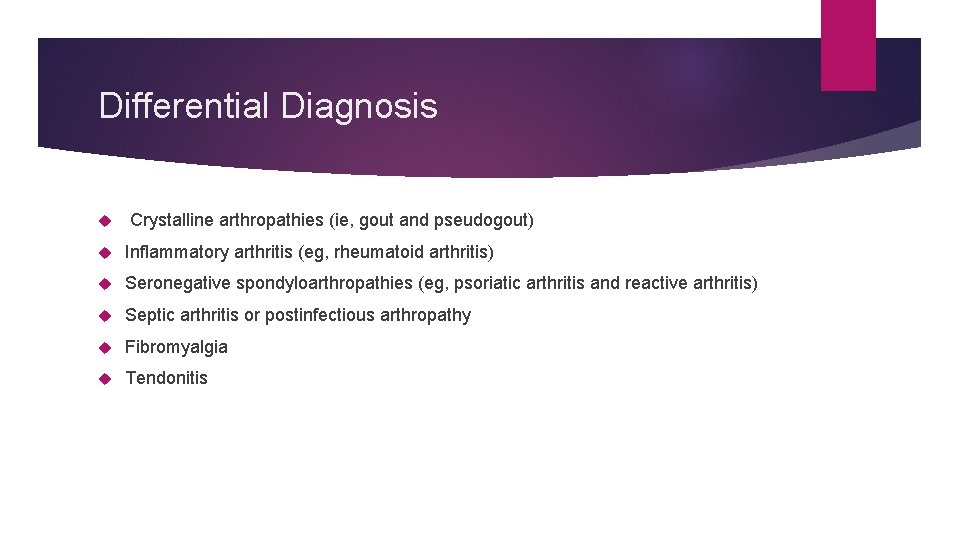 Differential Diagnosis

Crystalline arthropathies (ie, gout and pseudogout)

Inflammatory arthritis (eg, rheumatoid arthritis)

Seronegative spondyloarthropathies (eg, psoriatic arthritis and reactive arthritis)

Septic arthritis or postinfectious arthropathy

Fibromyalgia

Tendonitis